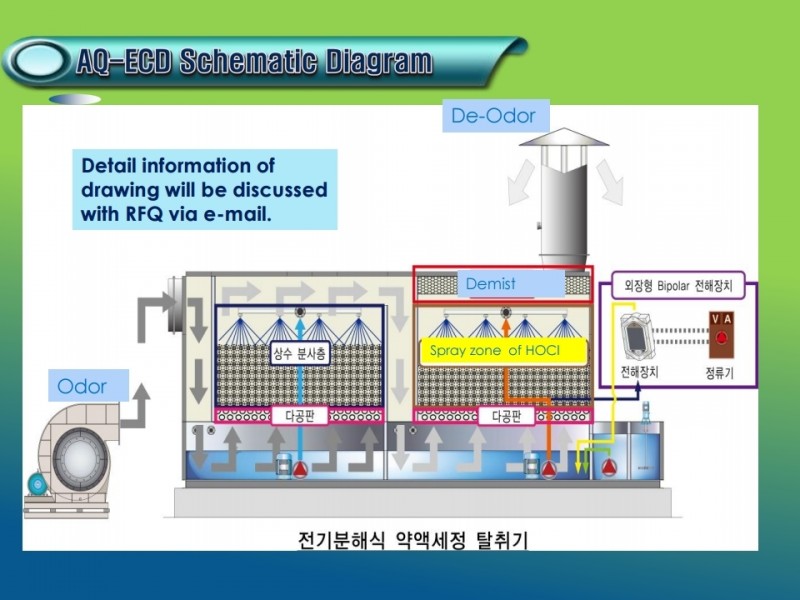 AQ-ECD Schematic Diagram

De-Odor

Detail information of drawing will be discussed with RFQ via e-mail.

Demist

외장형 Bipolar 전해장치

V A

상수 분사층

Spray zone of HOCl

전해장치

정류기

Odor

다공판

다공판

전기분해식 약액세정 탈취기